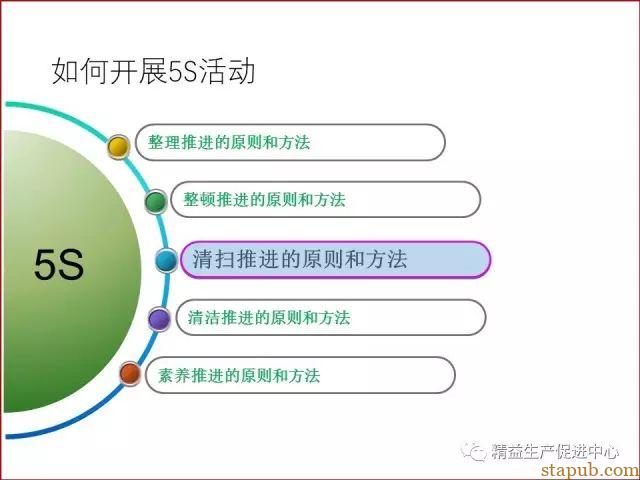 如何开展5S活动

5S

整理推进的原则和方法

整顿推进的原则和方法

清扫推进的原则和方法

清洁推进的原则和方法

素养推进的原则和方法

精益生产促进中心

stapub.com